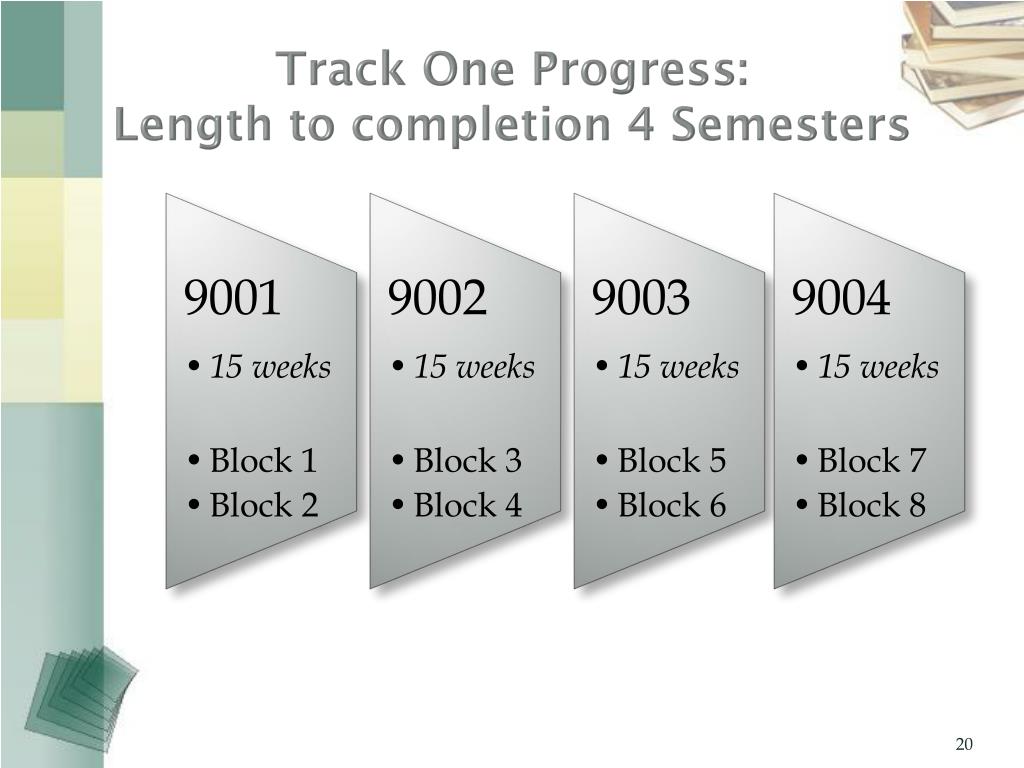 Track One Progress:
Length to completion 4 Semesters

9001
• 15 weeks

• Block 1
• Block 2

9002
• 15 weeks

• Block 3
• Block 4

9003
• 15 weeks

• Block 5
• Block 6

9004
• 15 weeks

• Block 7
• Block 8

20